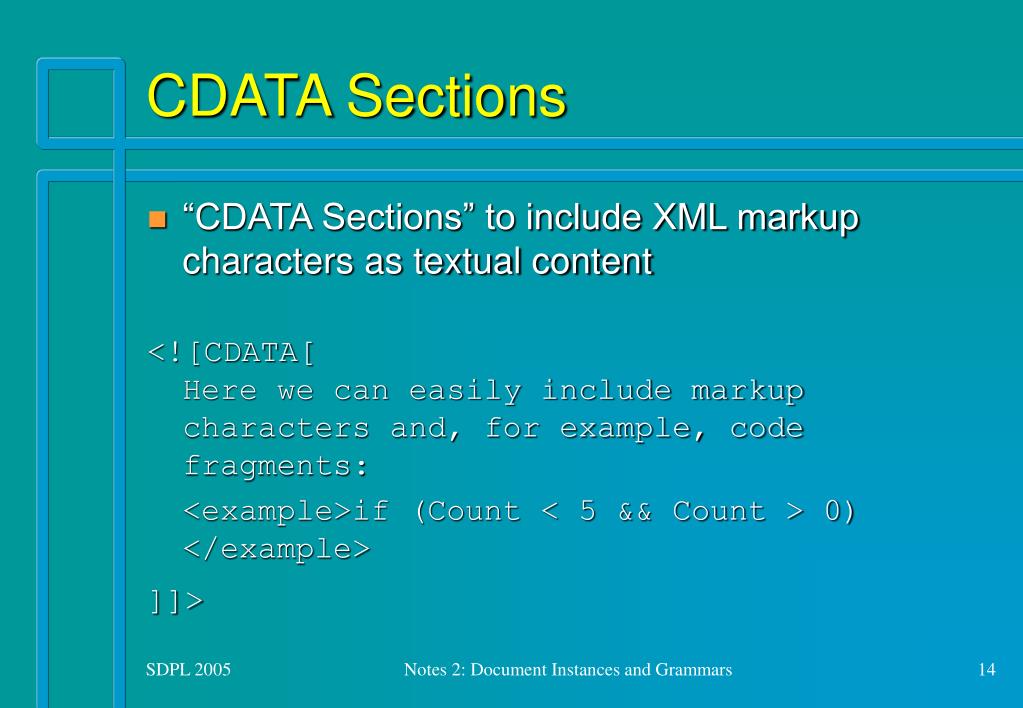 CDATA Sections

“CDATA Sections” to include XML markup characters as textual content

<![CDATA[
Here we can easily include markup characters and, for example, code fragments:

<example>if (Count < 5 && Count > 0) </example>

]]>

SDPL 2005

Notes 2: Document Instances and Grammars

14